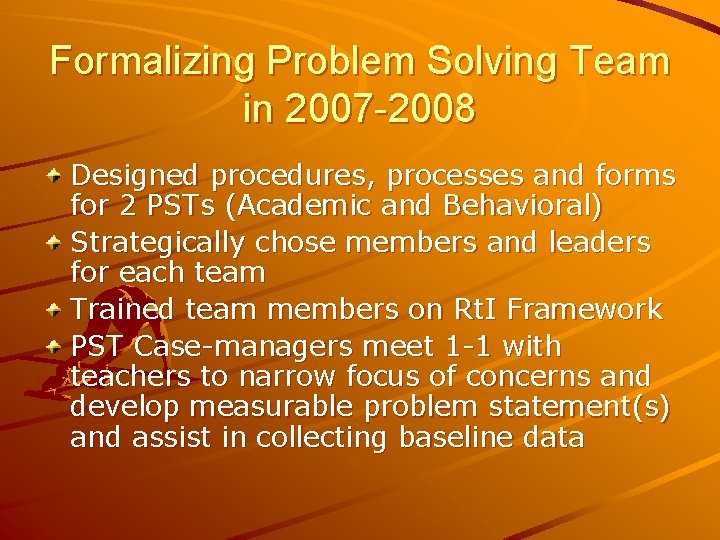 Formalizing Problem Solving Team in 2007-2008

Designed procedures, processes and forms for 2 PSTs (Academic and Behavioral)

Strategically chose members and leaders for each team

Trained team members on RtI Framework

PST Case-managers meet 1-1 with teachers to narrow focus of concerns and develop measurable problem statement(s) and assist in collecting baseline data